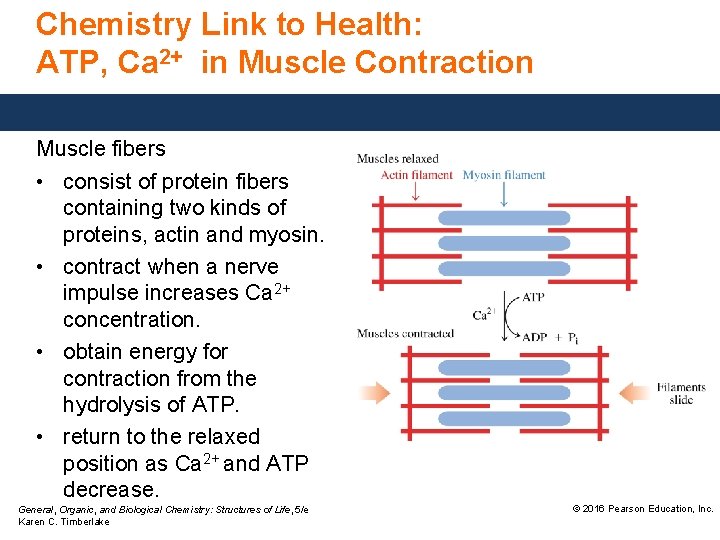 Chemistry Link to Health:
ATP, $Ca^{2+}$ in Muscle Contraction

Muscle fibers

• consist of protein fibers containing two kinds of proteins, actin and myosin.

• contract when a nerve impulse increases $Ca^{2+}$ concentration.

• obtain energy for contraction from the hydrolysis of ATP.

• return to the relaxed position as $Ca^{2+}$ and ATP decrease.

Muscles relaxed
Actin filament
Myosin filament

$Ca^{2+}$
ATP
ADP + $P_i$

Muscles contracted

Filaments slide

General, Organic, and Biological Chemistry: Structures of Life, 5/e
Karen C. Timberlake

© 2016 Pearson Education, Inc.